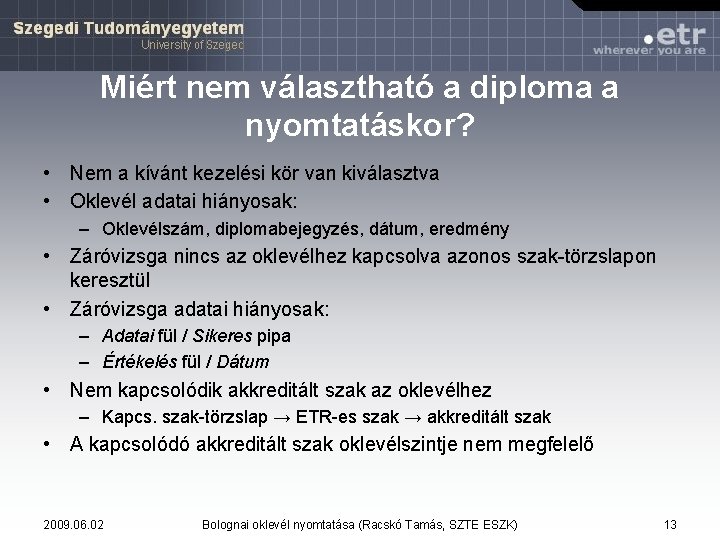 Szegedi Tudományegyetem
University of Szeged

.etr
wherever you are

Miért nem választható a diploma a nyomtatáskor?

• Nem a kívánt kezelési kör van kiválasztva
• Oklevél adatai hiányosak:
 – Oklevélszám, diplomabejegyzés, dátum, eredmény
• Záróvizsga nincs az oklevélhez kapcsolva azonos szak-törzslapon keresztül
• Záróvizsga adatai hiányosak:
 – Adatai fül / Sikeres pipa
 – Értékelés fül / Dátum
• Nem kapcsolódik akkreditált szak az oklevélhez
 – Kapcs. szak-törzslap → ETR-es szak → akkreditált szak
• A kapcsolódó akkreditált szak oklevélszintje nem megfelelő

2009.06.02 Bolognai oklevél nyomtatása (Racskó Tamás, SZTE ESZK) 13